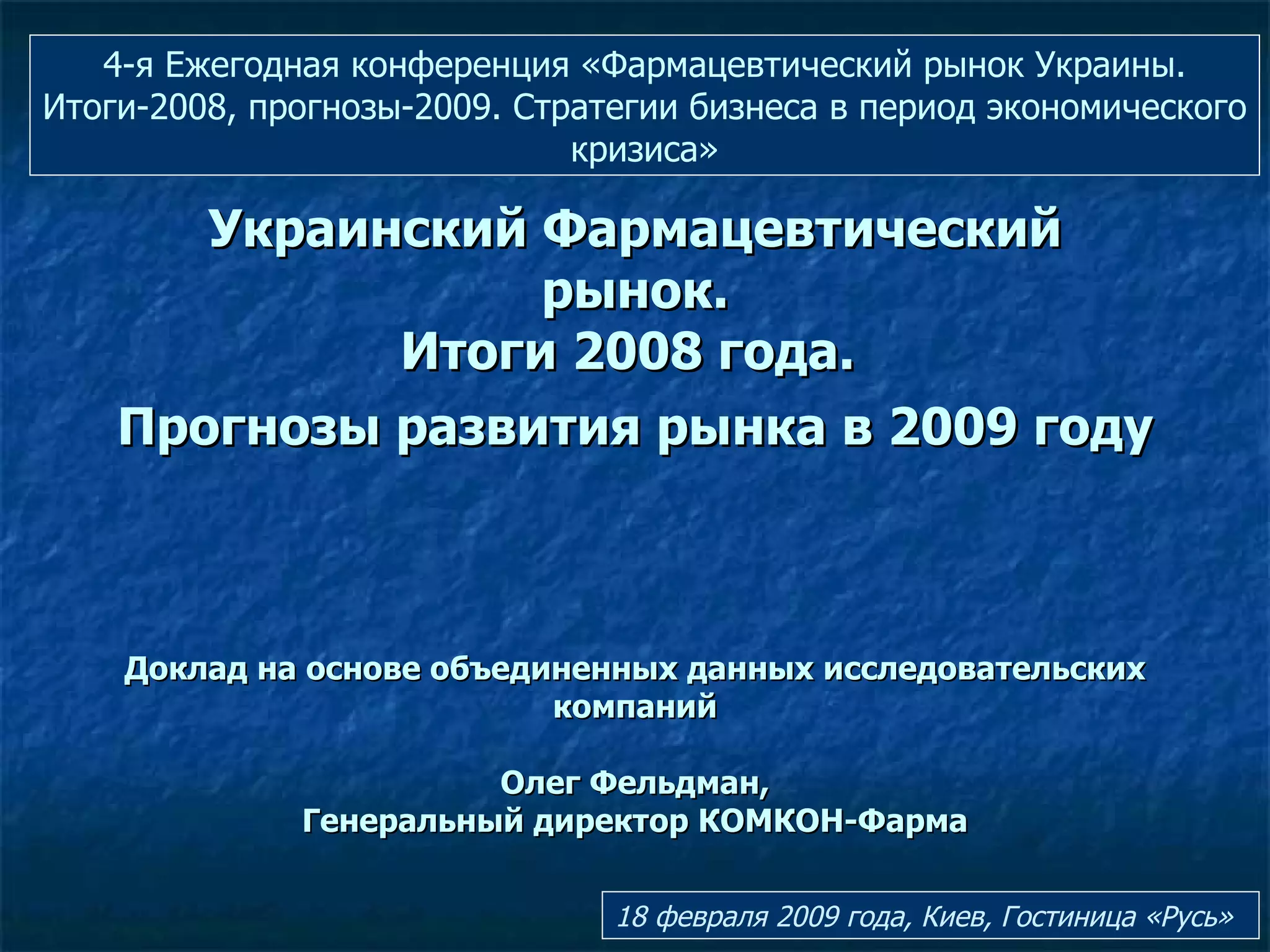 4-я Ежегодная конференция «Фармацевтический рынок Украины. Итоги-2008, прогнозы-2009. Стратегии бизнеса в период экономического кризиса»

Украинский Фармацевтический рынок.
Итоги 2008 года.

Прогнозы развития рынка в 2009 году

Доклад на основе объединенных данных исследовательских компаний

Олег Фельдман,
Генеральный директор КОМКОН-Фарма

18 февраля 2009 года, Киев, Гостиница «Русь»